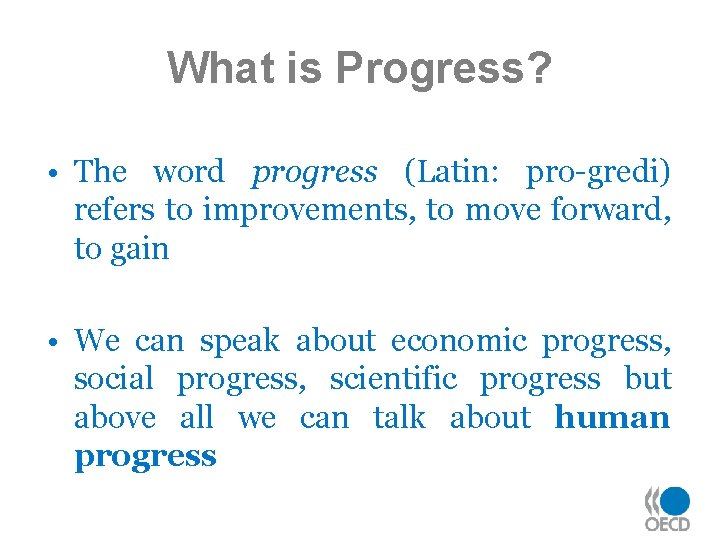 What is Progress?

• The word progress (Latin: pro-gredi) refers to improvements, to move forward, to gain

• We can speak about economic progress, social progress, scientific progress but above all we can talk about human progress

OECD